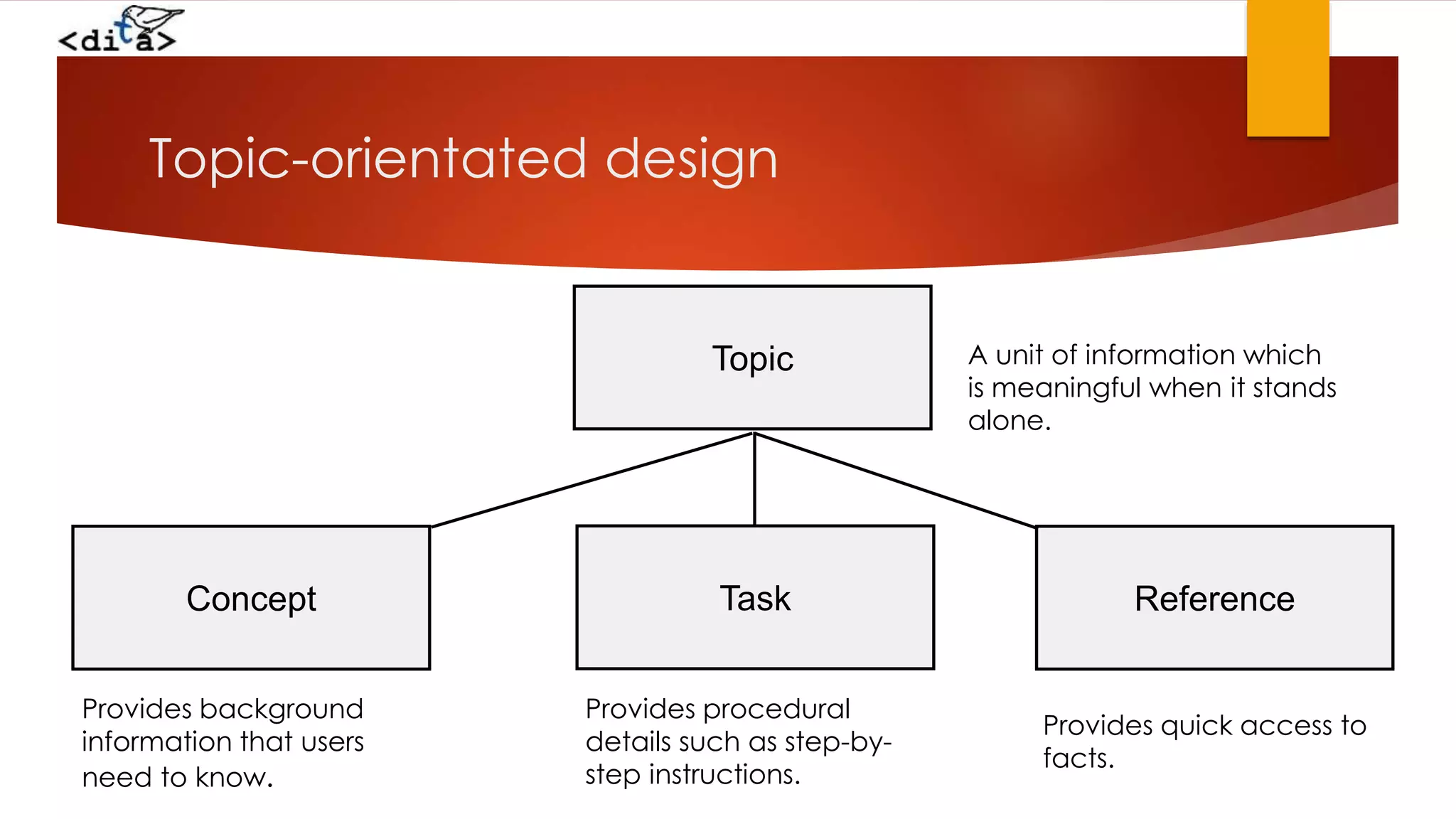 <dita>

Topic-orientated design

Topic

A unit of information which is meaningful when it stands alone.

Concept

Task

Reference

Provides background information that users need to know.

Provides procedural details such as step-by-step instructions.

Provides quick access to facts.